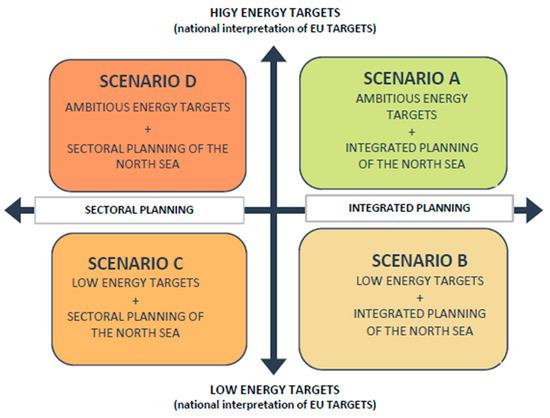 HIGY ENERGY TARGETS
(national interpretation of EU TARGETS)

SCENARIO D
AMBITIOUS ENERGY TARGETS
+
SECTORAL PLANNING OF THE NORTH SEA

SCENARIO A
AMBITIOUS ENERGY TARGETS
+
INTEGRATED PLANNING OF THE NORTH SEA

SECTORAL PLANNING

INTEGRATED PLANNING

SCENARIO C
LOW ENERGY TARGETS
+
SECTORAL PLANNING OF THE NORTH SEA

SCENARIO B
LOW ENERGY TARGETS
+
INTEGRATED PLANNING OF THE NORTH SEA

LOW ENERGY TARGETS
(national interpretation of EU TARGETS)